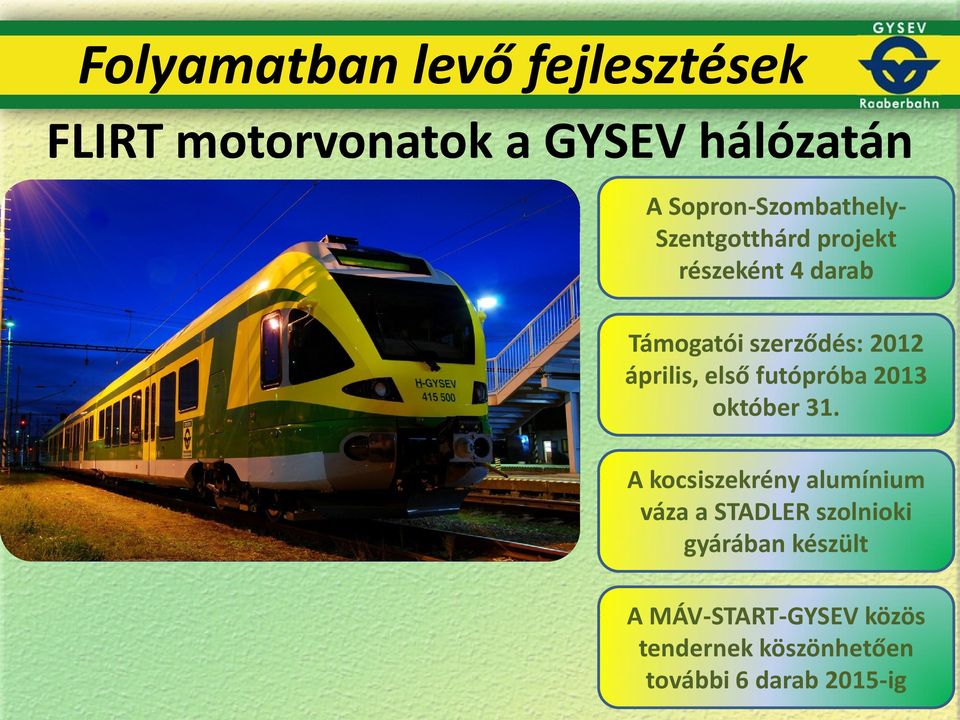 Folyamatban levő fejlesztések

GYSEV
Raaberbahn

FLIRT motorvonatok a GYSEV hálózatán

H-GYSEV
415 500

A Sopron-Szombathely-Szentgotthárd projekt részeként 4 darab

Támogatói szerződés: 2012 április, első futópróba 2013 október 31.

A kocsiszekrény alumínium váza a STADLER szolnioki gyárában készült

A MÁV-START-GYSEV közös tendernek köszönhetően további 6 darab 2015-ig